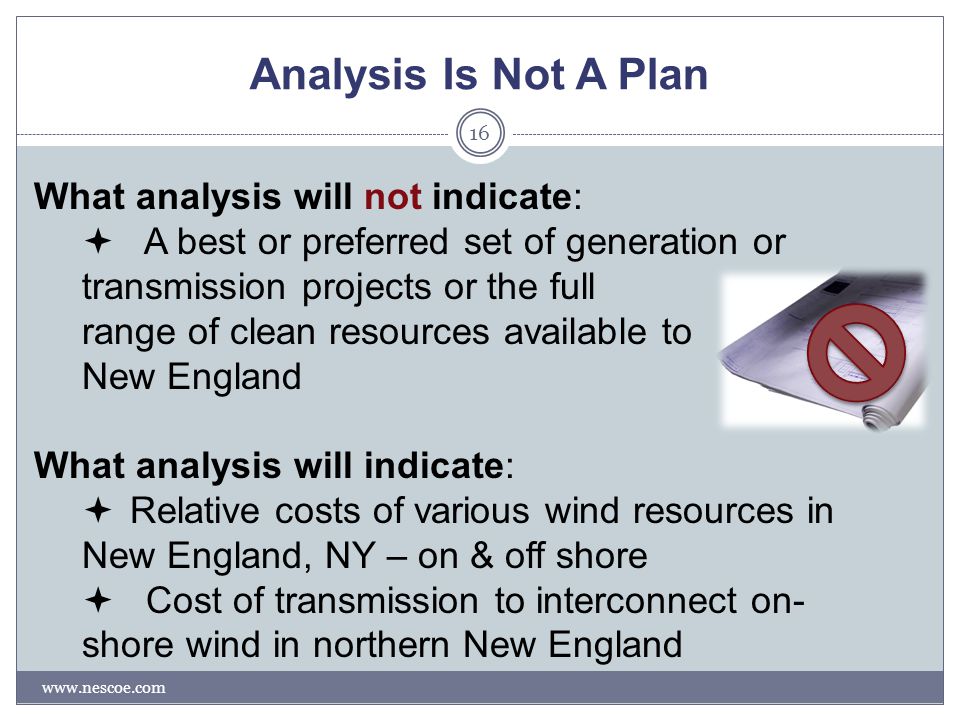 Analysis Is Not A Plan

16

What analysis will not indicate:

✦ A best or preferred set of generation or transmission projects or the full range of clean resources available to New England

What analysis will indicate:

✦ Relative costs of various wind resources in New England, NY – on & off shore

✦ Cost of transmission to interconnect on-shore wind in northern New England

www.nescoe.com